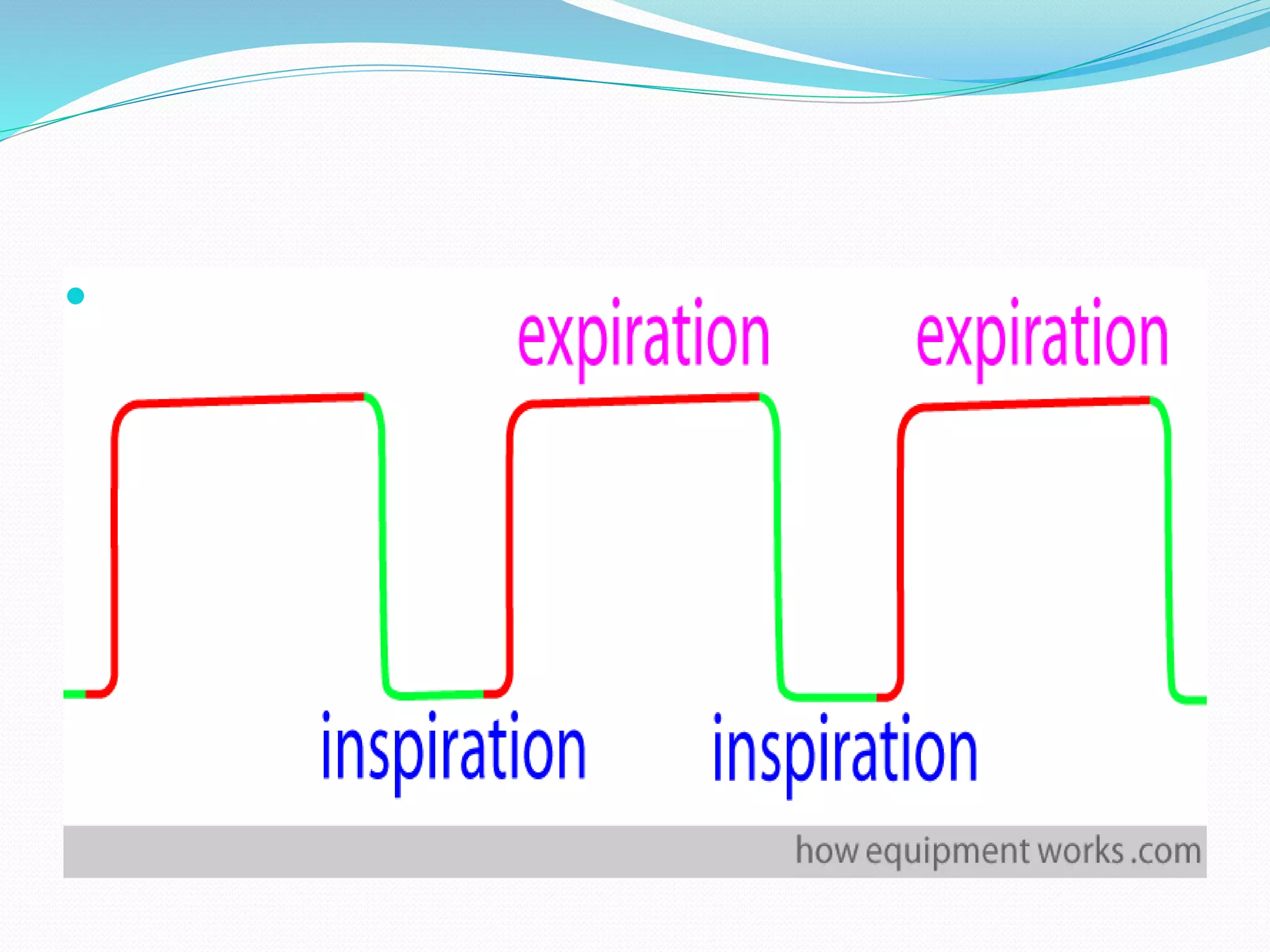 expiration expiration

inspiration inspiration

how equipment works .com